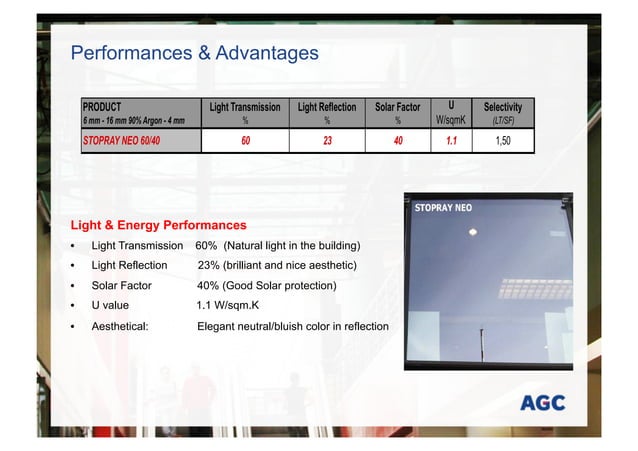 Performances & Advantages

| PRODUCT 6 mm - 16 mm 90% Argon - 4 mm | Light Transmission % | Light Reflection % | Solar Factor % | U W/sqmK | Selectivity (LT/SF) |
|---|---|---|---|---|---|
| STOPRAY NEO 60/40 | 60 | 23 | 40 | 1.1 | 1,50 |

STOPRAY NEO

Light & Energy Performances

• Light Transmission 60% (Natural light in the building)
• Light Reflection 23% (brilliant and nice aesthetic)
• Solar Factor 40% (Good Solar protection)
• U value 1.1 W/sqm.K
• Aesthetical: Elegant neutral/bluish color in reflection

AGC